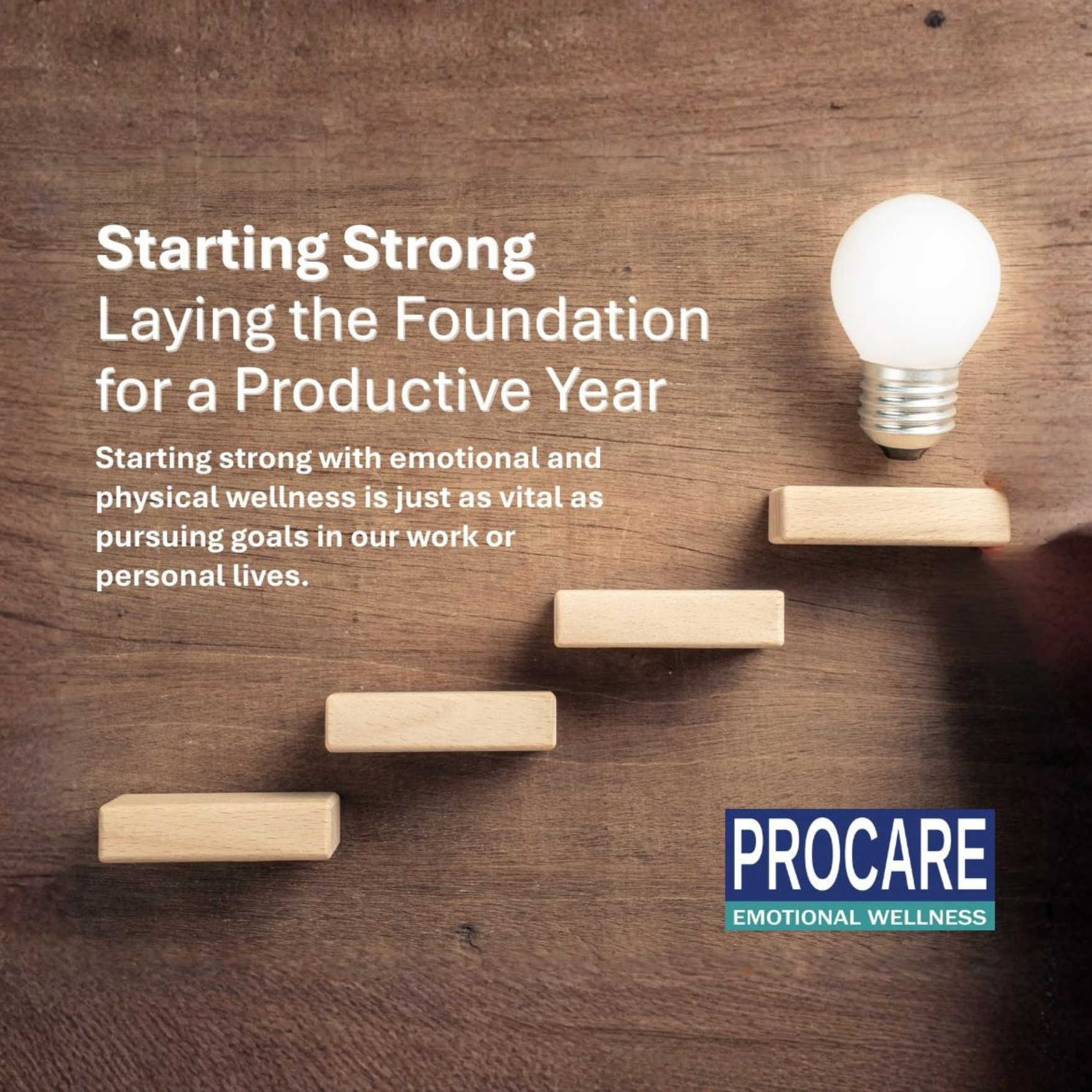 Starting Strong
Laying the Foundation for a Productive Year

Starting strong with emotional and physical wellness is just as vital as pursuing goals in our work or personal lives.

PROCARE
EMOTIONAL WELLNESS